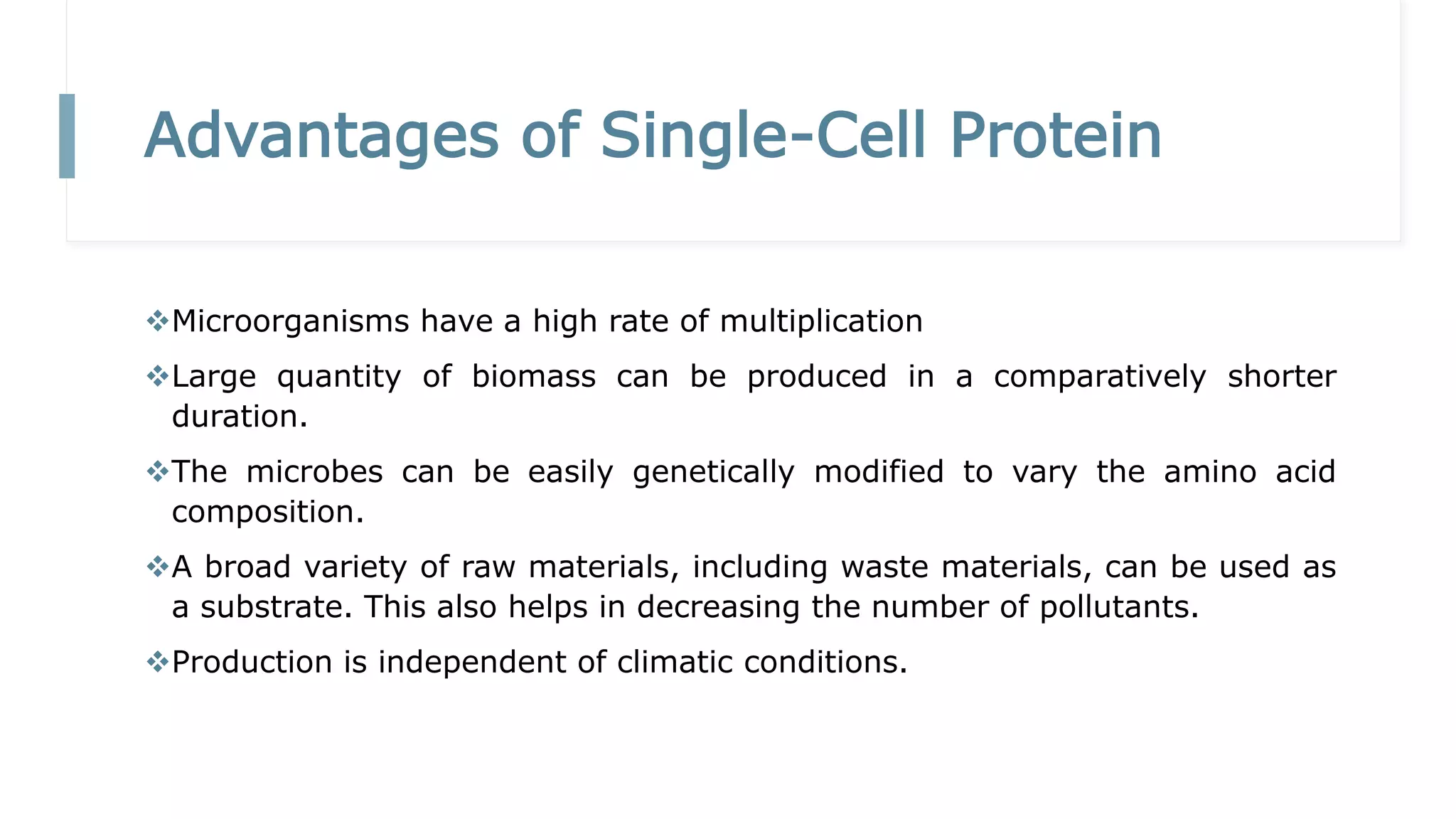 Advantages of Single-Cell Protein

❖Microorganisms have a high rate of multiplication

❖Large quantity of biomass can be produced in a comparatively shorter duration.

❖The microbes can be easily genetically modified to vary the amino acid composition.

❖A broad variety of raw materials, including waste materials, can be used as a substrate. This also helps in decreasing the number of pollutants.

❖Production is independent of climatic conditions.